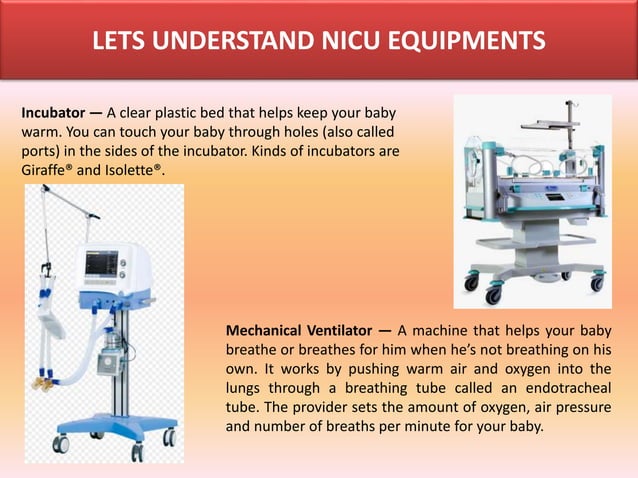 LETS UNDERSTAND NICU EQUIPMENTS

Incubator — A clear plastic bed that helps keep your baby warm. You can touch your baby through holes (also called ports) in the sides of the incubator. Kinds of incubators are Giraffe® and Isolette®.

Mechanical Ventilator — A machine that helps your baby breathe or breathes for him when he's not breathing on his own. It works by pushing warm air and oxygen into the lungs through a breathing tube called an endotracheal tube. The provider sets the amount of oxygen, air pressure and number of breaths per minute for your baby.